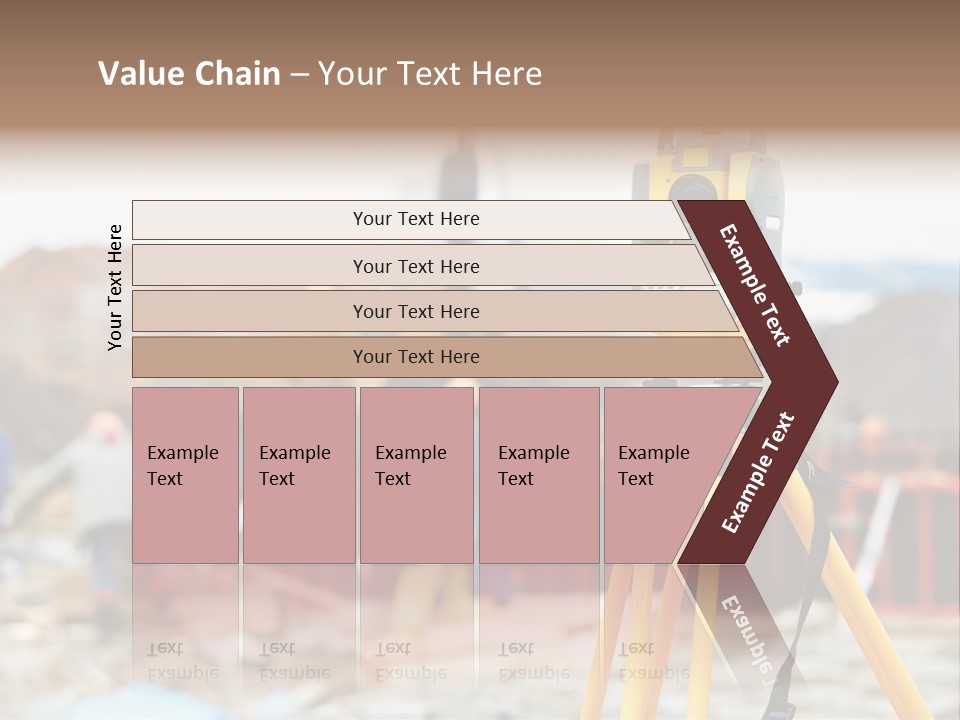 Value Chain – Your Text Here

Your Text Here

Your Text Here

Your Text Here

Your Text Here

Your Text Here

Example Text

Example Text

Example Text

Example Text

Example Text

Example Text

Example Text